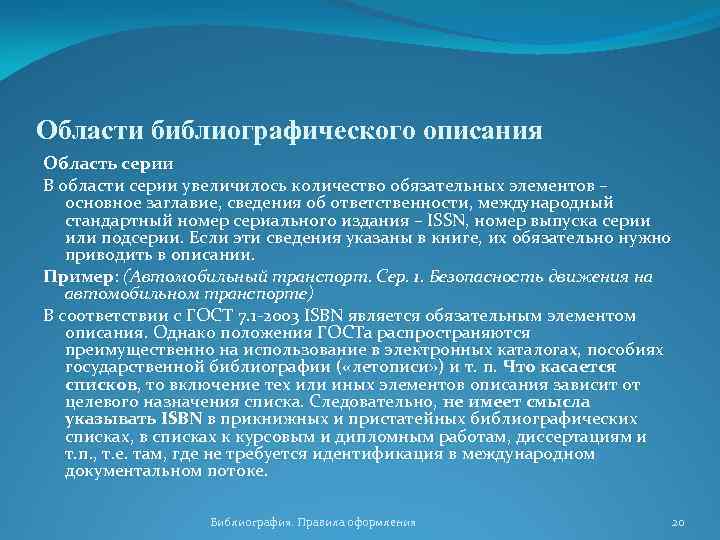 Области библиографического описания

Область серии

В области серии увеличилось количество обязательных элементов – основное заглавие, сведения об ответственности, международный стандартный номер сериального издания – ISSN, номер выпуска серии или подсерии. Если эти сведения указаны в книге, их обязательно нужно приводить в описании.

Пример: (Автомобильный транспорт. Сер. 1. Безопасность движения на автомобильном транспорте)

В соответствии с ГОСТ 7.1-2003 ISBN является обязательным элементом описания. Однако положения ГОСТа распространяются преимущественно на использование в электронных каталогах, пособиях государственной библиографии («летописи») и т. п. Что касается списков, то включение тех или иных элементов описания зависит от целевого назначения списка. Следовательно, не имеет смысла указывать ISBN в прикнижных и пристатейных библиографических списках, в списках к курсовым и дипломным работам, диссертациям и т.п., т.е. там, где не требуется идентификация в международном документальном потоке.

Библиография. Правила оформления

20